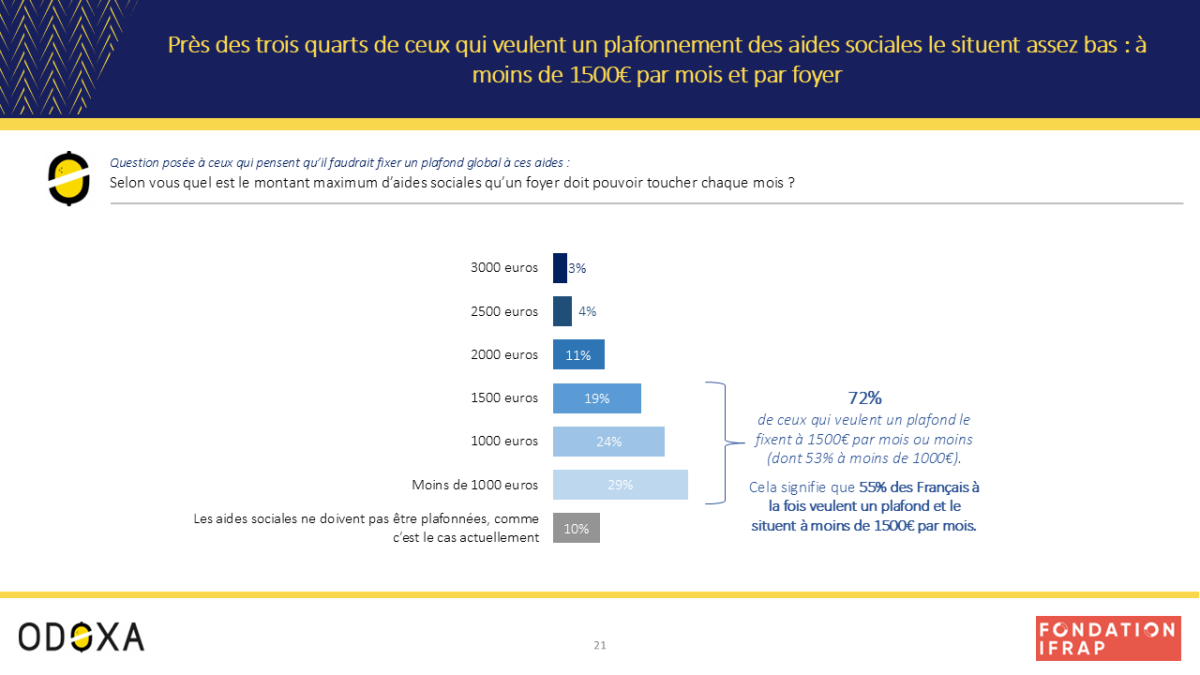 Près des trois quarts de ceux qui veulent un plafonnement des aides sociales le situent assez bas : à moins de 1500€ par mois et par foyer

Question posée à ceux qui pensent qu'il faudrait fixer un plafond global à ces aides :
Selon vous quel est le montant maximum d'aides sociales qu'un foyer doit pouvoir toucher chaque mois ?

3000 euros 3%
2500 euros 4%
2000 euros 11%
1500 euros 19%
1000 euros 24%
Moins de 1000 euros 29%
Les aides sociales ne doivent pas être plafonnées, comme c'est le cas actuellement 10%

72%
de ceux qui veulent un plafond le fixent à 1500€ par mois ou moins (dont 53% à moins de 1000€).

Cela signifie que 55% des Français à la fois veulent un plafond et le situent à moins de 1500€ par mois.

ODOXA

21

FONDATION IFRAP